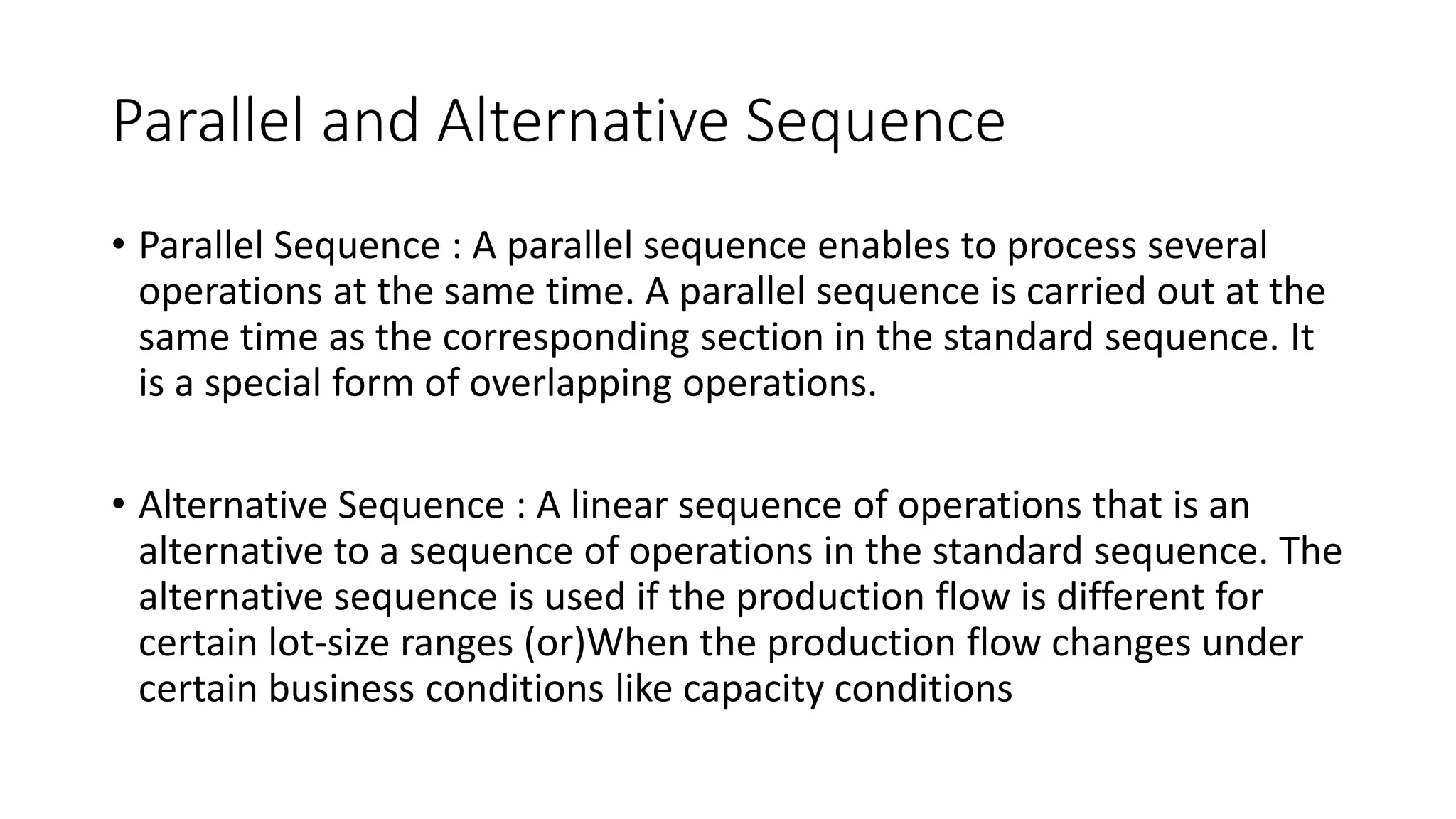 Parallel and Alternative Sequence

• Parallel Sequence : A parallel sequence enables to process several operations at the same time. A parallel sequence is carried out at the same time as the corresponding section in the standard sequence. It is a special form of overlapping operations.

• Alternative Sequence : A linear sequence of operations that is an alternative to a sequence of operations in the standard sequence. The alternative sequence is used if the production flow is different for certain lot-size ranges (or)When the production flow changes under certain business conditions like capacity conditions